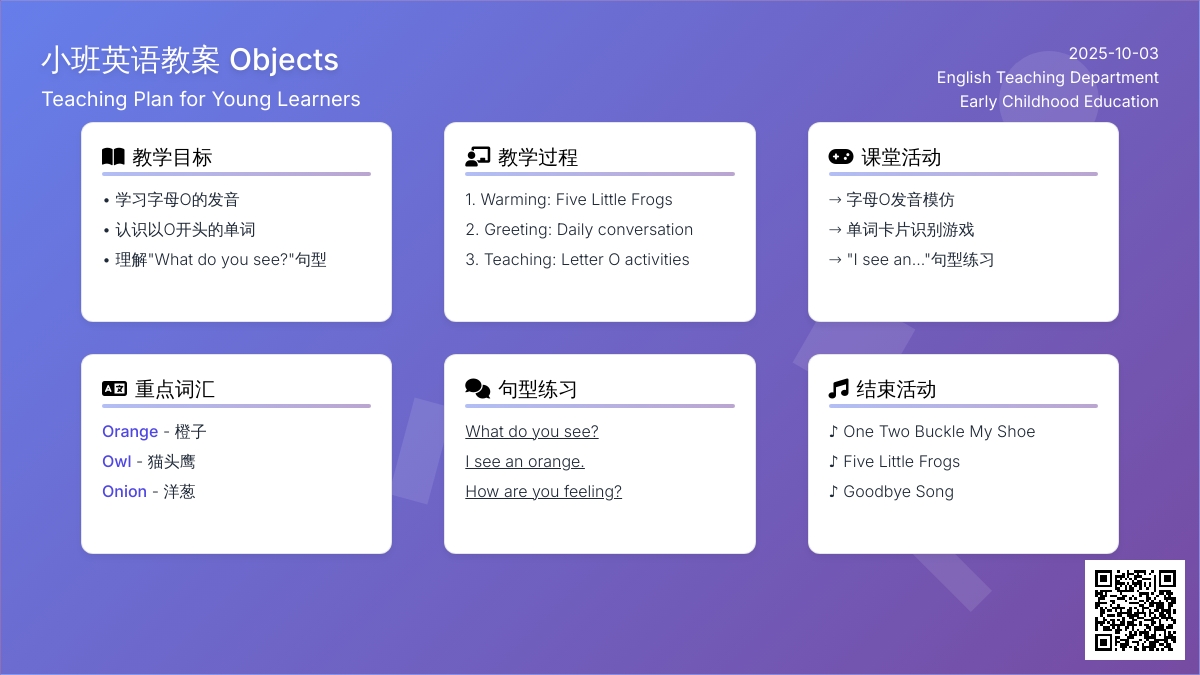 小班英语教案 Objects

Teaching Plan for Young Learners

2025-10-03
English Teaching Department
Early Childhood Education

教学目标

• 学习字母O的发音
• 认识以O开头的单词
• 理解"What do you see?"句型

教学过程

1. Warming: Five Little Frogs
2. Greeting: Daily conversation
3. Teaching: Letter O activities

课堂活动

→ 字母O发音模仿
→ 单词卡片识别游戏
→ "I see an..."句型练习

重点词汇

Orange - 橙子
Owl - 猫头鹰
Onion - 洋葱

句型练习

What do you see?
I see an orange.
How are you feeling?

结束活动

♪ One Two Buckle My Shoe
♪ Five Little Frogs
♪ Goodbye Song